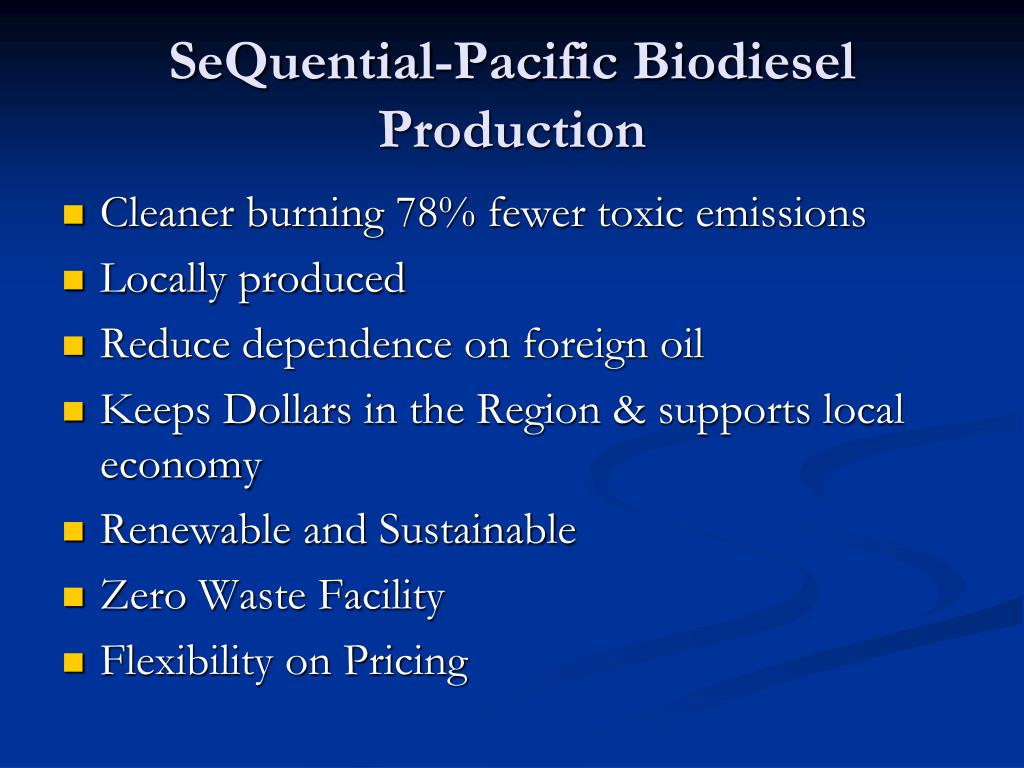 SeQuential-Pacific Biodiesel Production

- Cleaner burning 78% fewer toxic emissions
- Locally produced
- Reduce dependence on foreign oil
- Keeps Dollars in the Region & supports local economy
- Renewable and Sustainable
- Zero Waste Facility
- Flexibility on Pricing